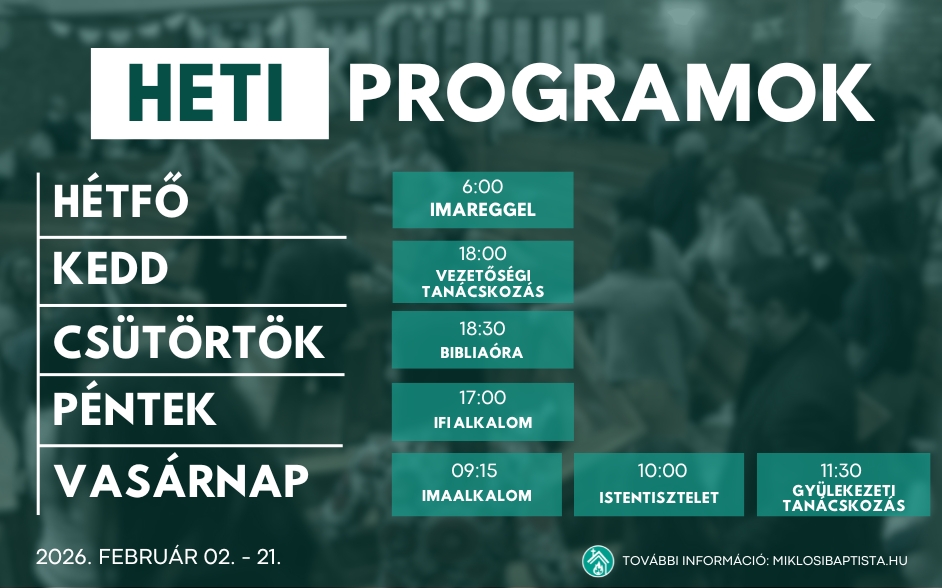 HETI PROGRAMOK

HÉTFŐ
6:00
IMAREGGEL

KEDD
18:00
VEZETŐSÉGI TANÁCSKOZÁS

CSÜTÖRTÖK
18:30
BIBLIAÓRA

PÉNTEK
17:00
IFI ALKALOM

VASÁRNAP
09:15
IMAALKALOM
10:00
ISTENTISZTELET
11:30
GYÜLEKEZETI TANÁCSKOZÁS

2026. FEBRUÁR 02. - 21.

TOVÁBBI INFORMÁCIÓ: MIKLOSIBAPTISTA.HU